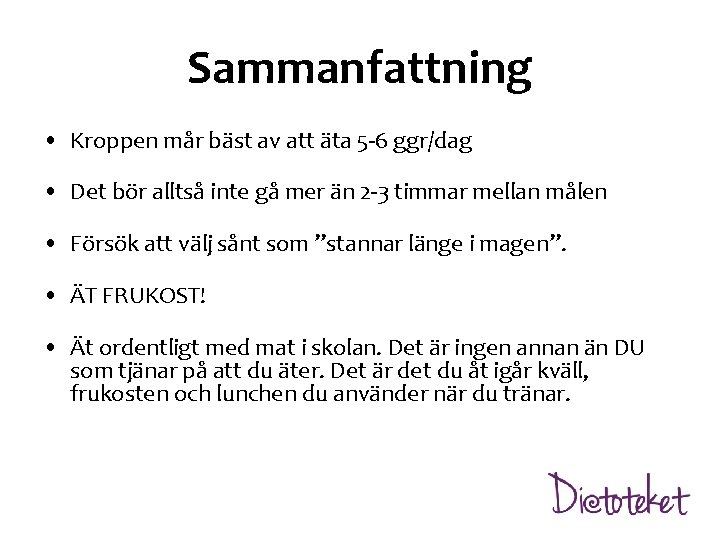 Sammanfattning

• Kroppen mår bäst av att äta 5-6 ggr/dag

• Det bör alltså inte gå mer än 2-3 timmar mellan målen

• Försök att välj sånt som ”stannar länge i magen”.

• ÄT FRUKOST!

• Ät ordentligt med mat i skolan. Det är ingen annan än DU som tjänar på att du äter. Det är det du åt igår kväll, frukosten och lunchen du använder när du tränar.

Dietoteket